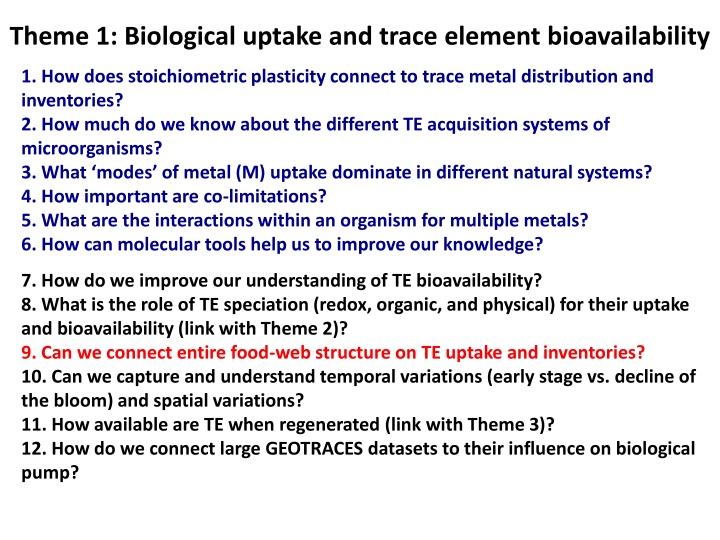 Theme 1: Biological uptake and trace element bioavailability

1. How does stoichiometric plasticity connect to trace metal distribution and inventories?
2. How much do we know about the different TE acquisition systems of microorganisms?
3. What ‘modes’ of metal (M) uptake dominate in different natural systems?
4. How important are co-limitations?
5. What are the interactions within an organism for multiple metals?
6. How can molecular tools help us to improve our knowledge?

7. How do we improve our understanding of TE bioavailability?
8. What is the role of TE speciation (redox, organic, and physical) for their uptake and bioavailability (link with Theme 2)?
9. Can we connect entire food-web structure on TE uptake and inventories?
10. Can we capture and understand temporal variations (early stage vs. decline of the bloom) and spatial variations?
11. How available are TE when regenerated (link with Theme 3)?
12. How do we connect large GEOTRACES datasets to their influence on biological pump?